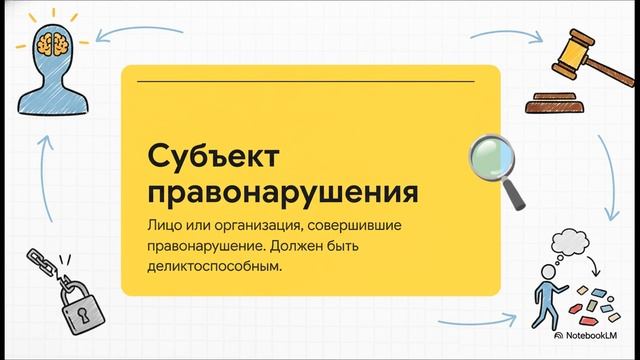 Субъект правонарушения

Лицо или организация, совершившие правонарушение. Должен быть деликтоспособным.

NotebookLM